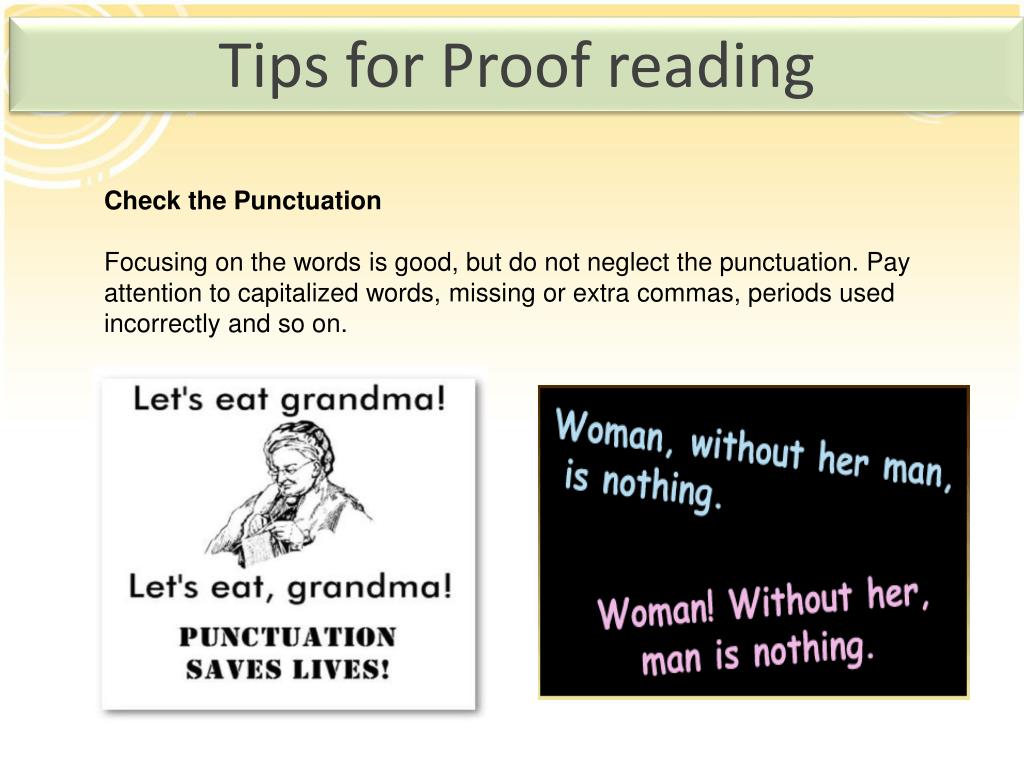 Tips for Proof reading

Check the Punctuation

Focusing on the words is good, but do not neglect the punctuation. Pay attention to capitalized words, missing or extra commas, periods used incorrectly and so on.

Let's eat grandma!

Let's eat, grandma!

PUNCTUATION SAVES LIVES!

Woman, without her man, is nothing.

Woman! Without her, man is nothing.